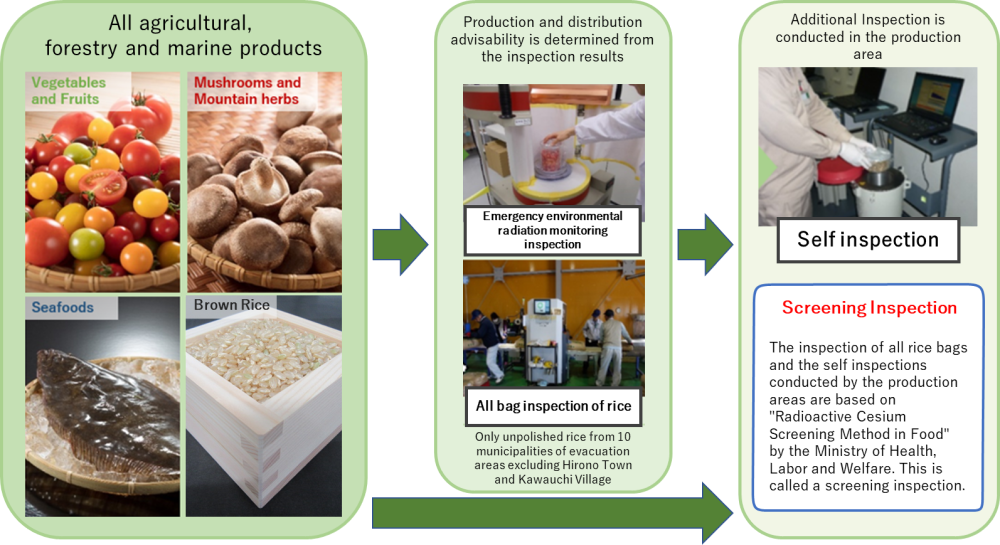 All agricultural, forestry and marine products

Vegetables and Fruits

Mushrooms and Mountain herbs

Seafoods

Brown Rice

Production and distribution advisability is determined from the inspection results

Emergency environmental radiation monitoring inspection

All bag inspection of rice

Only unpolished rice from 10 municipalities of evacuation areas excluding Hirono Town and Kawauchi Village

Additional Inspection is conducted in the production area

Self inspection

Screening Inspection

The inspection of all rice bags and the self inspections conducted by the production areas are based on "Radioactive Cesium Screening Method in Food" by the Ministry of Health, Labor and Welfare. This is called a screening inspection.